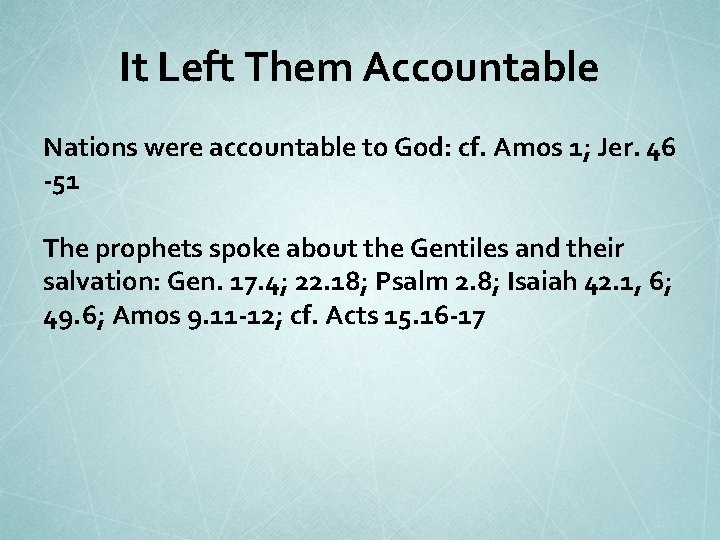 It Left Them Accountable

Nations were accountable to God: cf. Amos 1; Jer. 46 -51

The prophets spoke about the Gentiles and their salvation: Gen. 17.4; 22.18; Psalm 2.8; Isaiah 42.1, 6; 49.6; Amos 9.11-12; cf. Acts 15.16-17